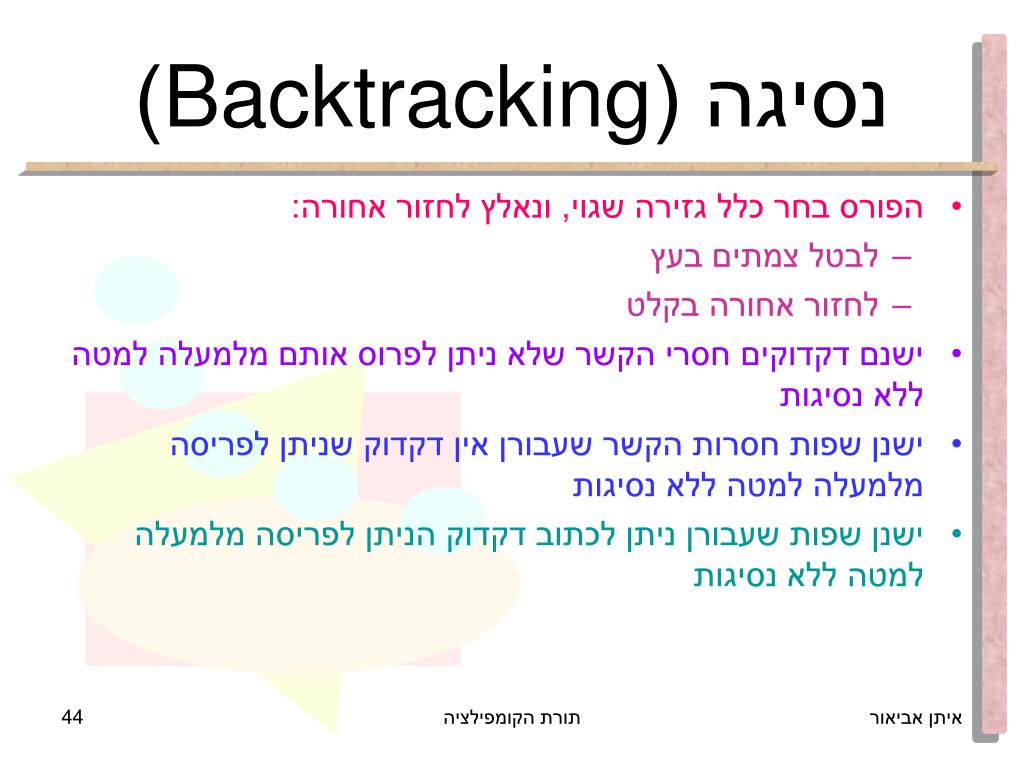 נסיגה (Backtracking)

• הפורס בחר כלל גזירה שגוי, ונאלץ לחזור אחורה:
– לבטל צמתים בעץ
– לחזור אחורה בקלט
• ישנם דקדוקים חסרי הקשר שלא ניתן לפרוס אותם מלמעלה למטה ללא נסיגות
• ישנן שפות חסרות הקשר שעבורן אין דקדוק שניתן לפריסה מלמעלה למטה ללא נסיגות
• ישנן שפות שעבורן ניתן לכתוב דקדוק הניתן לפריסה מלמעלה למטה ללא נסיגות

איתן אביאור
תורת הקומפילציה
44